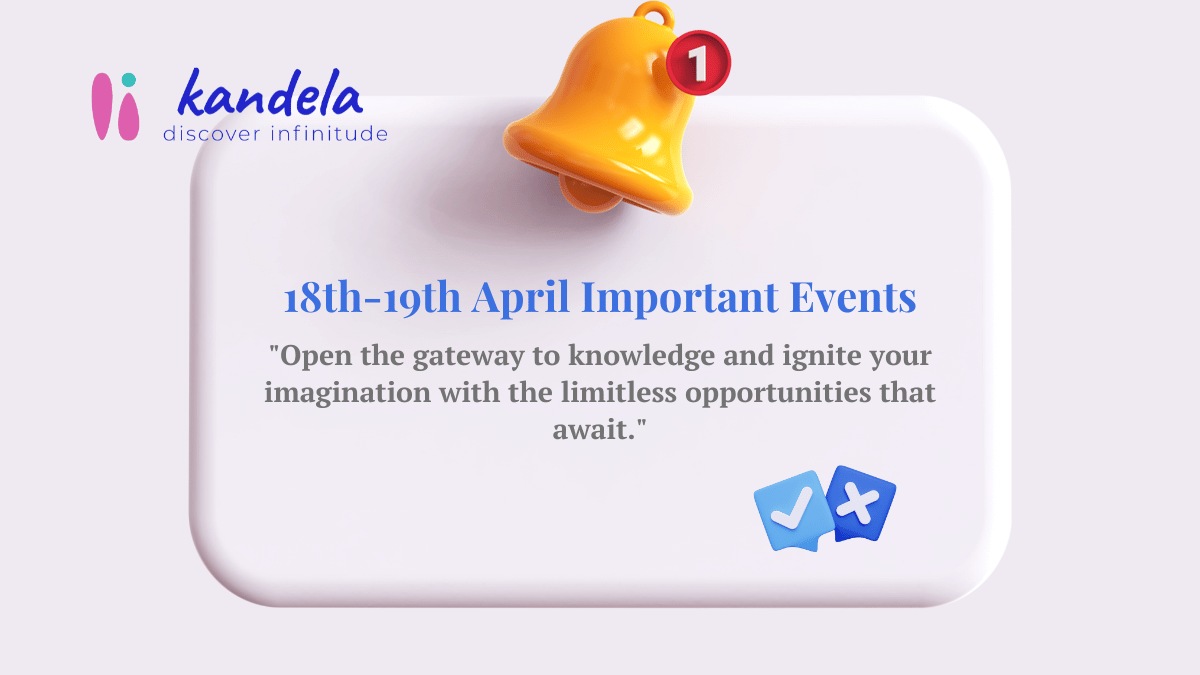 kandela
discover infinitude

1

18th-19th April Important Events

"Open the gateway to knowledge and ignite your imagination with the limitless opportunities that await."